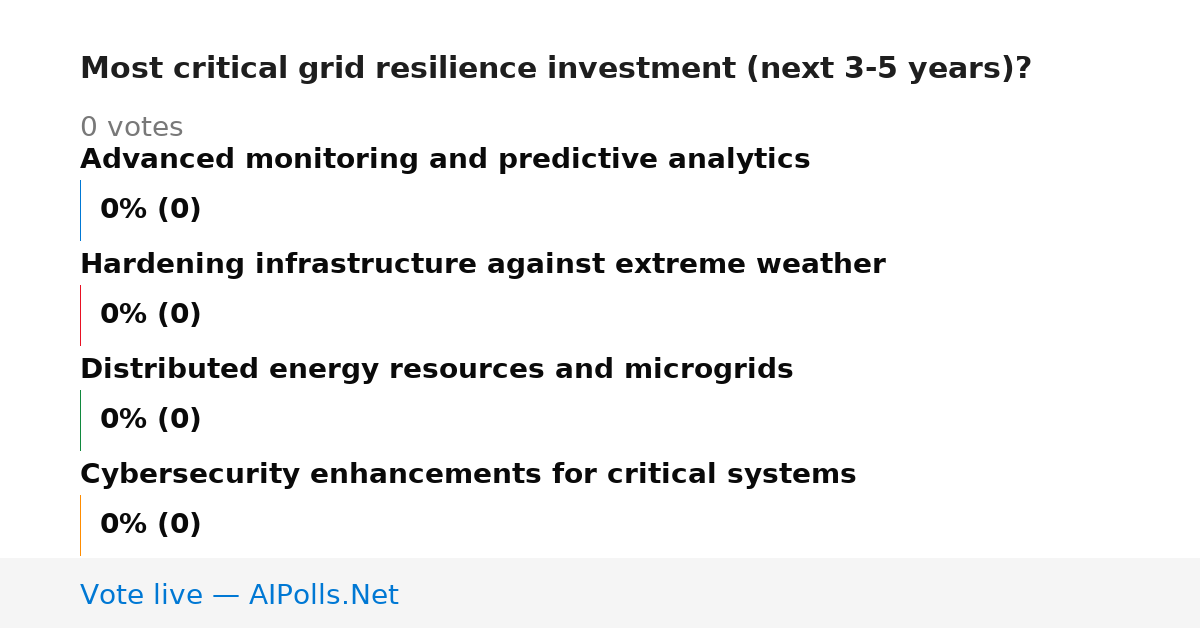 Most critical grid resilience investment (next 3-5 years)?

0 votes

Advanced monitoring and predictive analytics

0% (0)

Hardening infrastructure against extreme weather

0% (0)

Distributed energy resources and microgrids

0% (0)

Cybersecurity enhancements for critical systems

0% (0)

Vote live — AIPolls.Net